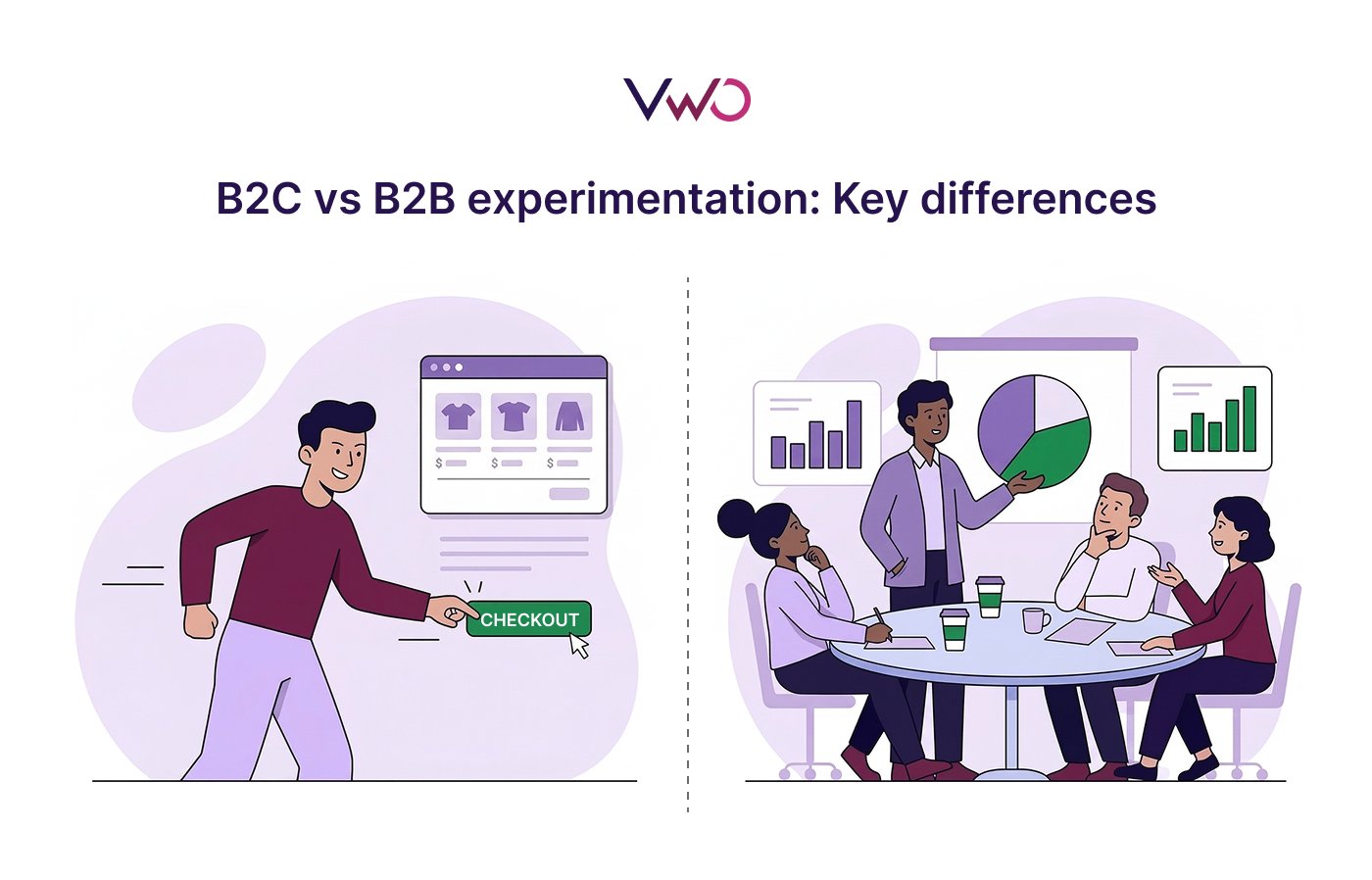 VWO

B2C vs B2B experimentation: Key differences

$ $ $

CHECKOUT